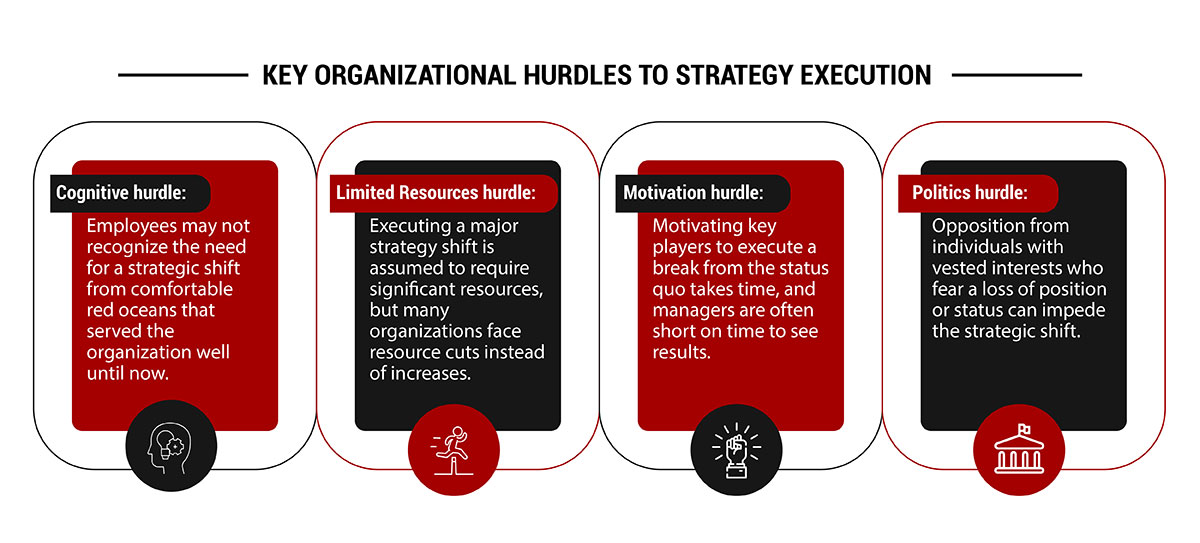 KEY ORGANIZATIONAL HURDLES TO STRATEGY EXECUTION

Cognitive hurdle:
Employees may not recognize the need for a strategic shift from comfortable red oceans that served the organization well until now.

Limited Resources hurdle:
Executing a major strategy shift is assumed to require significant resources, but many organizations face resource cuts instead of increases.

Motivation hurdle:
Motivating key players to execute a break from the status quo takes time, and managers are often short on time to see results.

Politics hurdle:
Opposition from individuals with vested interests who fear a loss of position or status can impede the strategic shift.